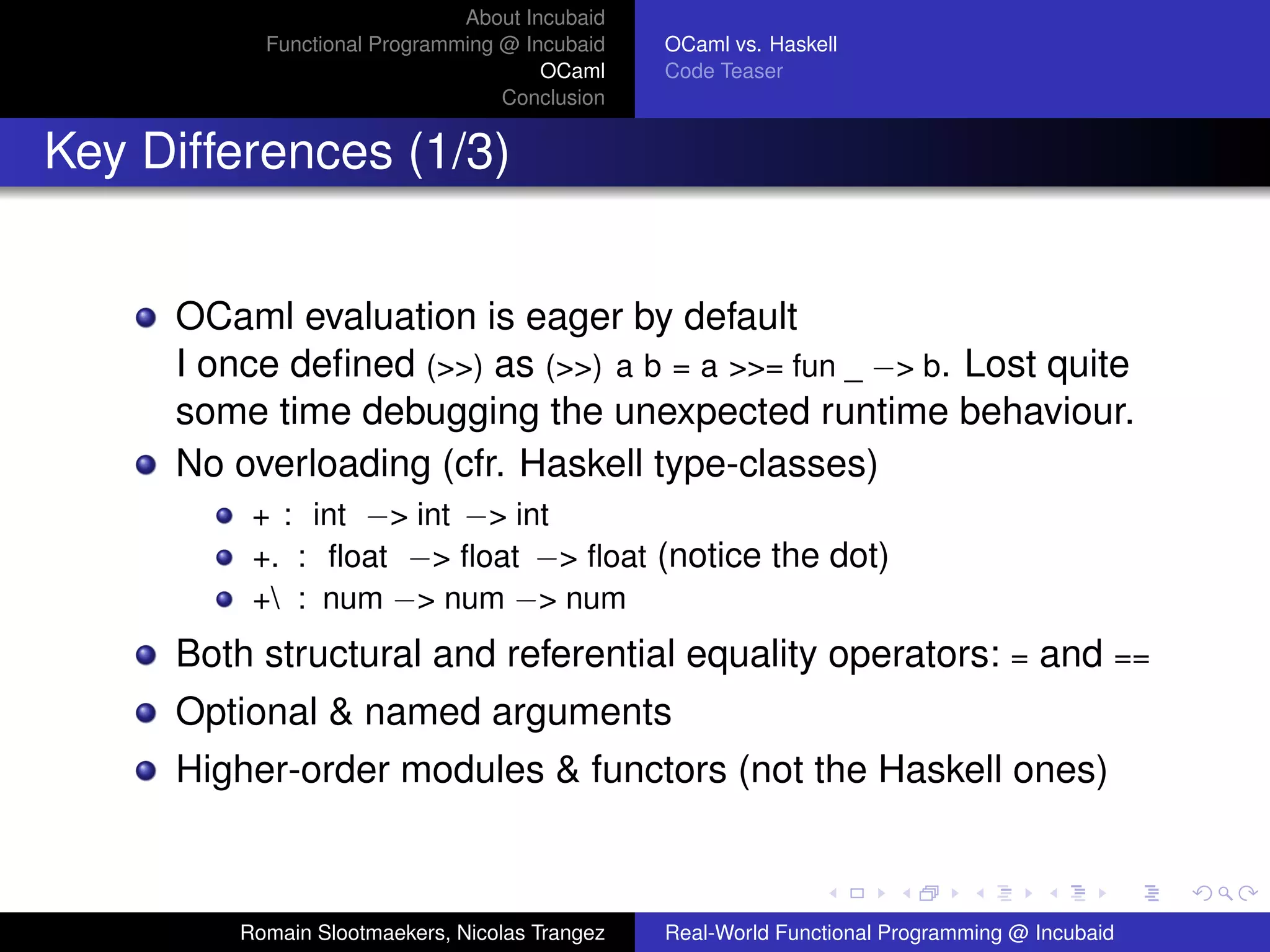 About Incubaid
Functional Programming @ Incubaid
OCaml
Conclusion

OCaml vs. Haskell
Code Teaser

Key Differences (1/3)

- OCaml evaluation is eager by default
I once defined (>>) as (>>) a b = a >>= fun _ −> b. Lost quite some time debugging the unexpected runtime behaviour.
- No overloading (cfr. Haskell type-classes)
  - + : int −> int −> int
  - +. : float −> float −> float (notice the dot)
  - +\ : num −> num −> num
- Both structural and referential equality operators: = and ==
- Optional & named arguments
- Higher-order modules & functors (not the Haskell ones)

Romain Slootmaekers, Nicolas Trangez

Real-World Functional Programming @ Incubaid